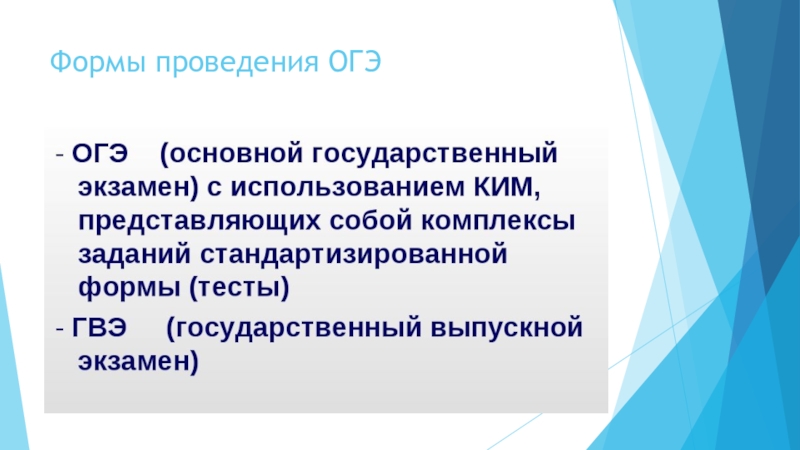 Формы проведения ОГЭ

- ОГЭ (основной государственный экзамен) с использованием КИМ, представляющих собой комплексы заданий стандартизированной формы (тесты)

- ГВЭ (государственный выпускной экзамен)